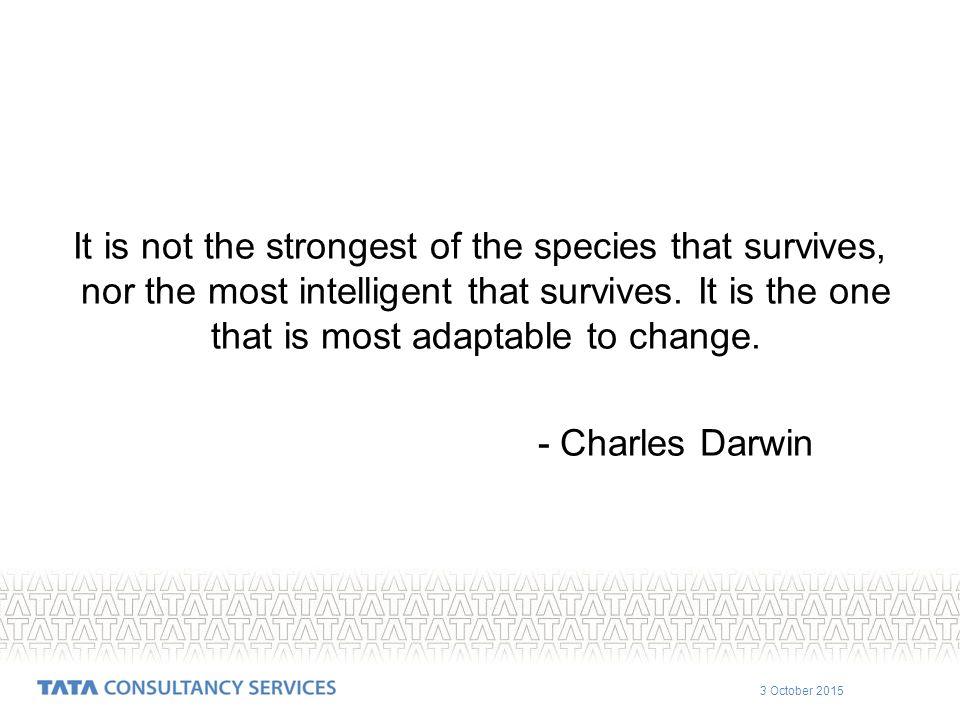 It is not the strongest of the species that survives, nor the most intelligent that survives. It is the one that is most adaptable to change.

- Charles Darwin

TATA CONSULTANCY SERVICES

3 October 2015